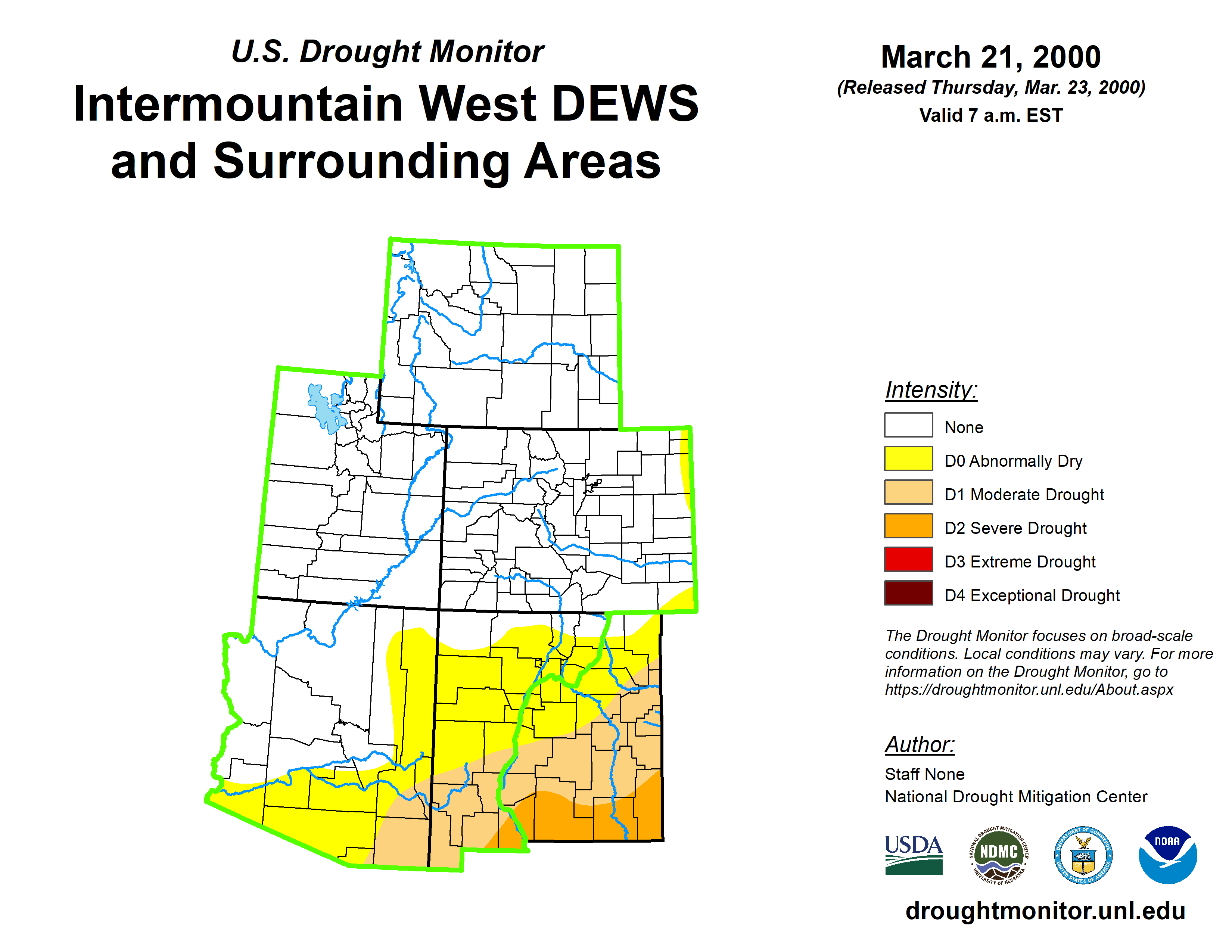 U.S. Drought Monitor

Intermountain West DEWS and Surrounding Areas

March 21, 2000
(Released Thursday, Mar. 23, 2000)
Valid 7 a.m. EST

Intensity:

None
D0 Abnormally Dry
D1 Moderate Drought
D2 Severe Drought
D3 Extreme Drought
D4 Exceptional Drought

The Drought Monitor focuses on broad-scale conditions. Local conditions may vary. For more information on the Drought Monitor, go to https://droughtmonitor.unl.edu/About.aspx

Author:
Staff None
National Drought Mitigation Center

USDA
NATIONAL DROUGHT MITIGATION CENTER NDMC UNIVERSITY OF NEBRASKA
DEPARTMENT OF COMMERCE UNITED STATES OF AMERICA
NOAA

droughtmonitor.unl.edu